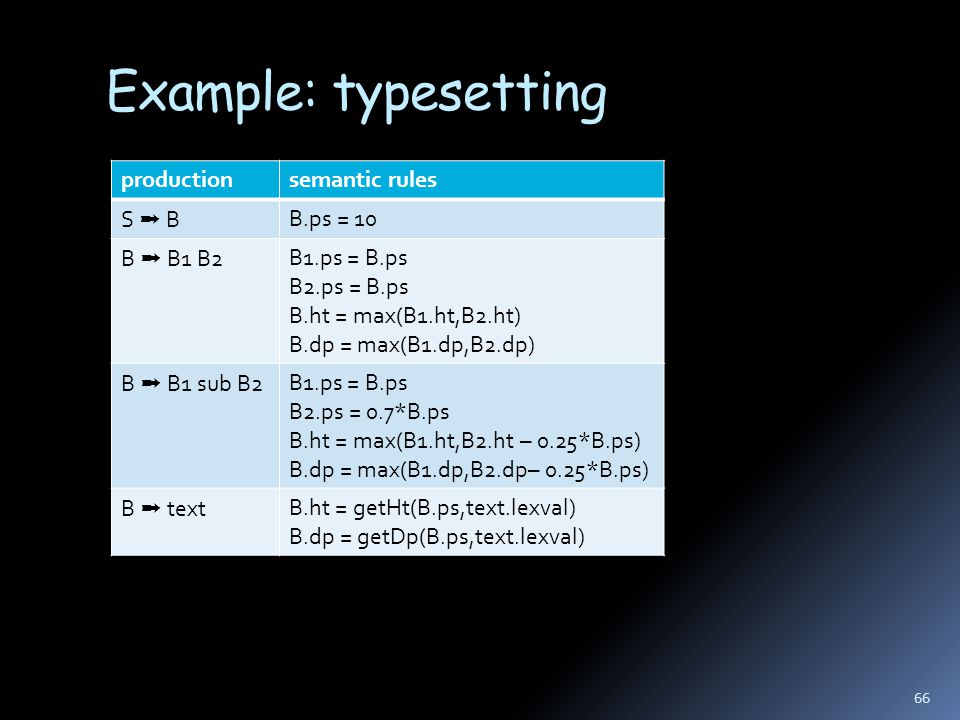 Example: typesetting

| production | semantic rules |
|---|---|
| S ➡ B | B.ps = 10 |
| B ➡ B1 B2 | B1.ps = B.ps<br>B2.ps = B.ps<br>B.ht = max(B1.ht,B2.ht)<br>B.dp = max(B1.dp,B2.dp) |
| B ➡ B1 sub B2 | B1.ps = B.ps<br>B2.ps = 0.7*B.ps<br>B.ht = max(B1.ht,B2.ht – 0.25*B.ps)<br>B.dp = max(B1.dp,B2.dp– 0.25*B.ps) |
| B ➡ text | B.ht = getHt(B.ps,text.lexval)<br>B.dp = getDp(B.ps,text.lexval) |

66